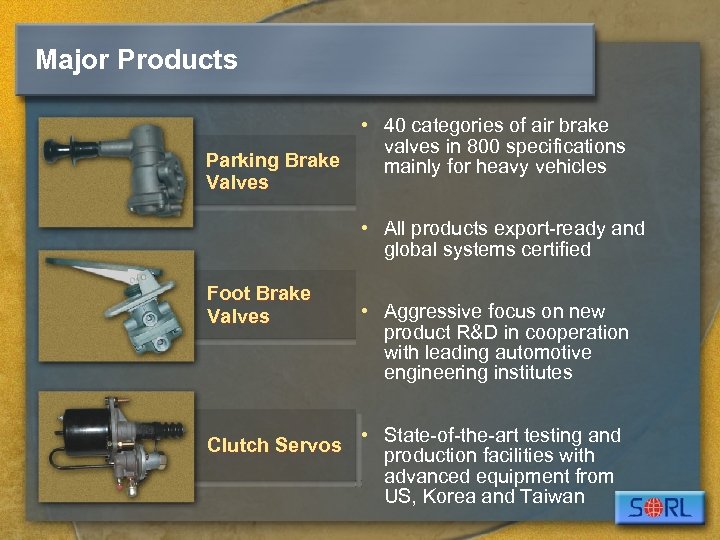 Major Products

Parking Brake Valves

Foot Brake Valves

Clutch Servos

• 40 categories of air brake valves in 800 specifications mainly for heavy vehicles

• All products export-ready and global systems certified

• Aggressive focus on new product R&D in cooperation with leading automotive engineering institutes

• State-of-the-art testing and production facilities with advanced equipment from US, Korea and Taiwan

SORL